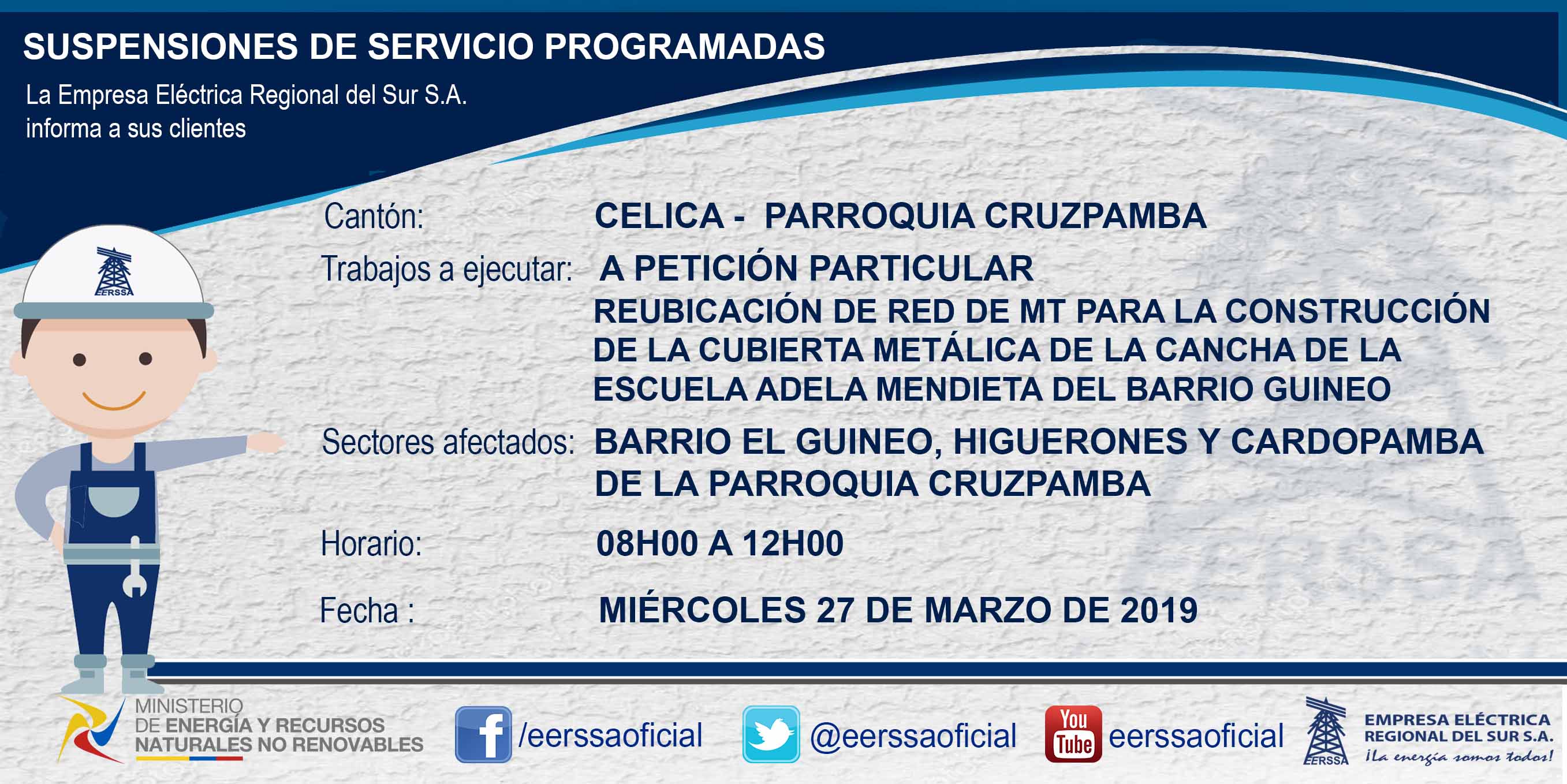 SUSPENSIONES DE SERVICIO PROGRAMADAS

La Empresa Eléctrica Regional del Sur S.A. informa a sus clientes

EERSSA

Cantón: CELICA - PARROQUIA CRUZPAMBA

Trabajos a ejecutar: A PETICIÓN PARTICULAR
REUBICACIÓN DE RED DE MT PARA LA CONSTRUCCIÓN DE LA CUBIERTA METÁLICA DE LA CANCHA DE LA ESCUELA ADELA MENDIETA DEL BARRIO GUINEO

Sectores afectados: BARRIO EL GUINEO, HIGUERONES Y CARDOPAMBA DE LA PARROQUIA CRUZPAMBA

Horario: 08H00 A 12H00

Fecha : MIÉRCOLES 27 DE MARZO DE 2019

MINISTERIO DE ENERGÍA Y RECURSOS NATURALES NO RENOVABLES

/eerssaoficial

@eerssaoficial

You Tube eerssaoficial

EERSSA EMPRESA ELÉCTRICA REGIONAL DEL SUR S.A. ¡La energía somos todos!